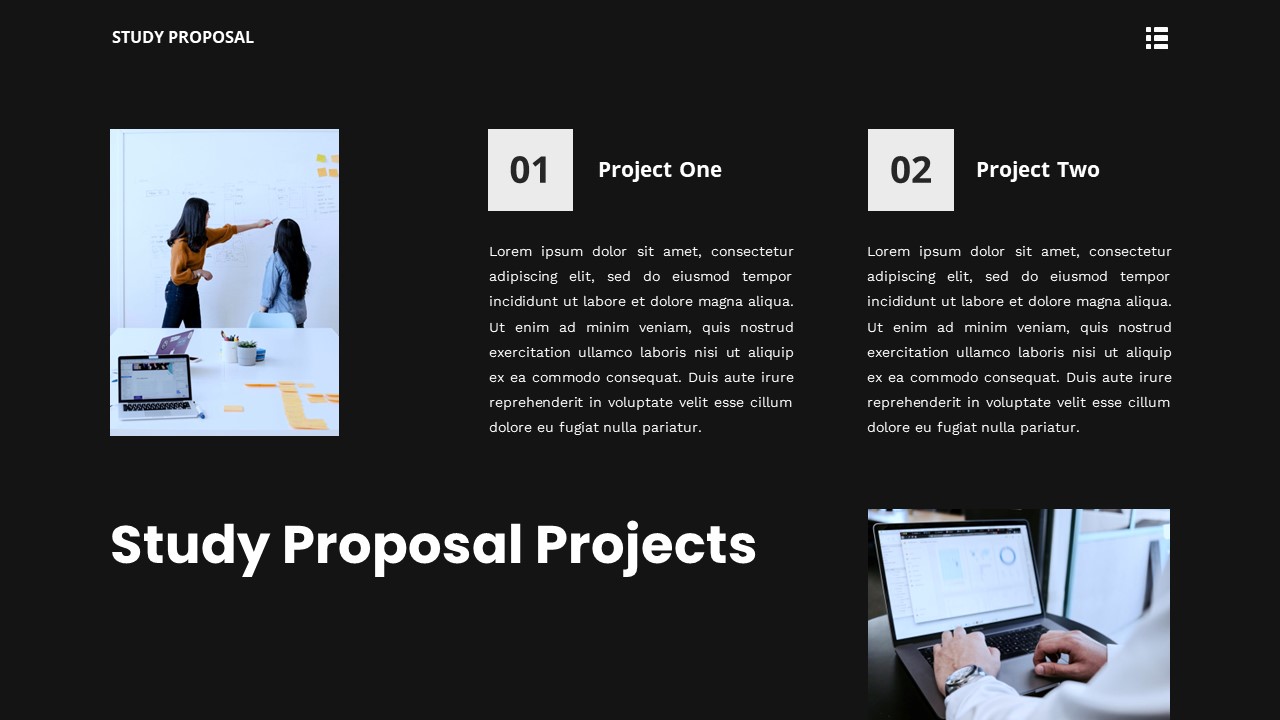 STUDY PROPOSAL

01

Project One

Lorem ipsum dolor sit amet, consectetur adipiscing elit, sed do eiusmod tempor incididunt ut labore et dolore magna aliqua. Ut enim ad minim veniam, quis nostrud exercitation ullamco laboris nisi ut aliquip ex ea commodo consequat. Duis aute irure reprehenderit in voluptate velit esse cillum dolore eu fugiat nulla pariatur.

02

Project Two

Lorem ipsum dolor sit amet, consectetur adipiscing elit, sed do eiusmod tempor incididunt ut labore et dolore magna aliqua. Ut enim ad minim veniam, quis nostrud exercitation ullamco laboris nisi ut aliquip ex ea commodo consequat. Duis aute irure reprehenderit in voluptate velit esse cillum dolore eu fugiat nulla pariatur.

Study Proposal Projects